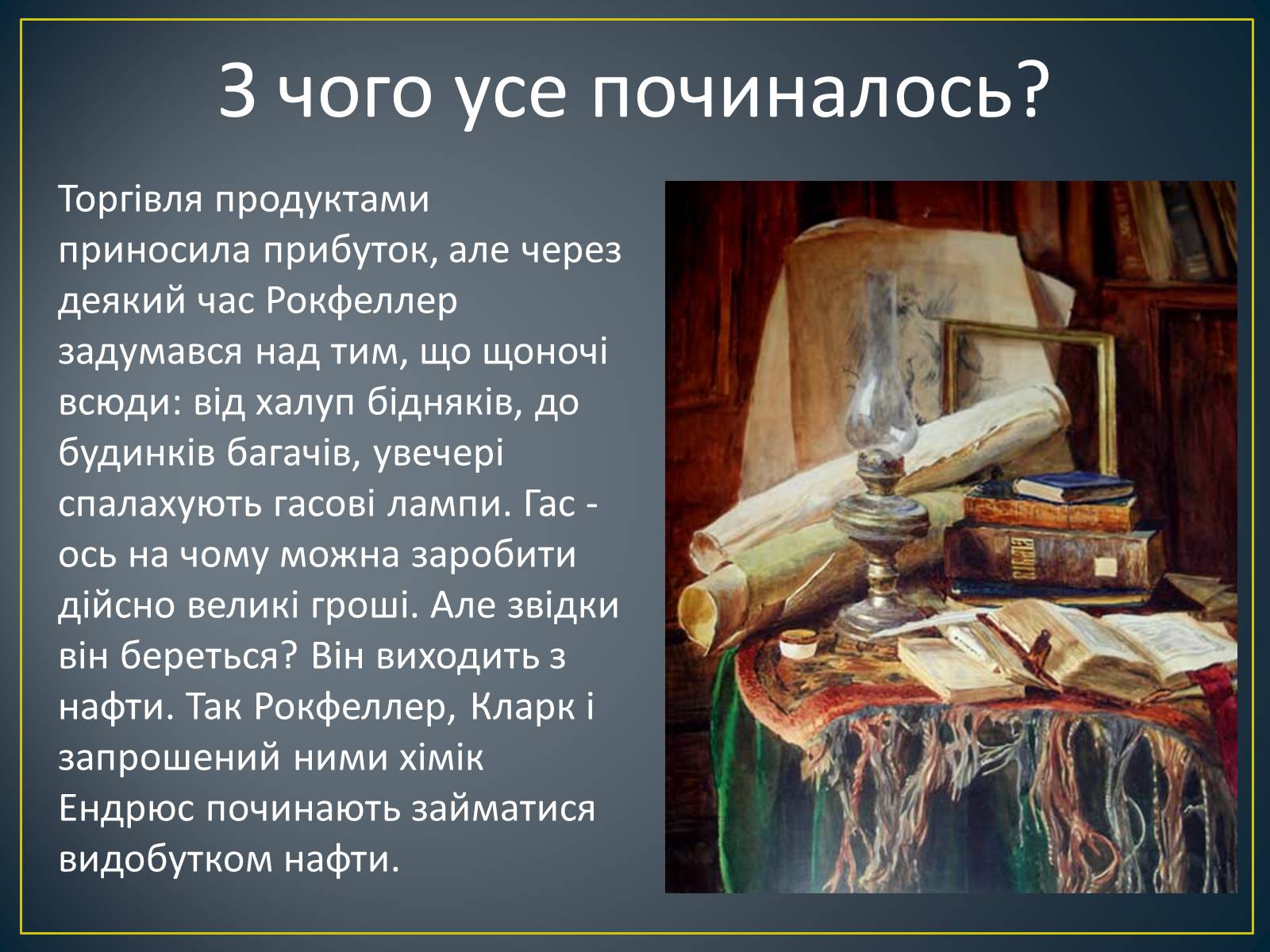 З чого усе починалось?

Торгівля продуктами приносила прибуток, але через деякий час Рокфеллер задумався над тим, що щоночі всюди: від халуп бідняків, до будинків багачів, увечері спалахують гасові лампи. Гас - ось на чому можна заробити дійсно великі гроші. Але звідки він береться? Він виходить з нафти. Так Рокфеллер, Кларк і запрошений ними хімік Ендрюс починають займатися видобутком нафти.